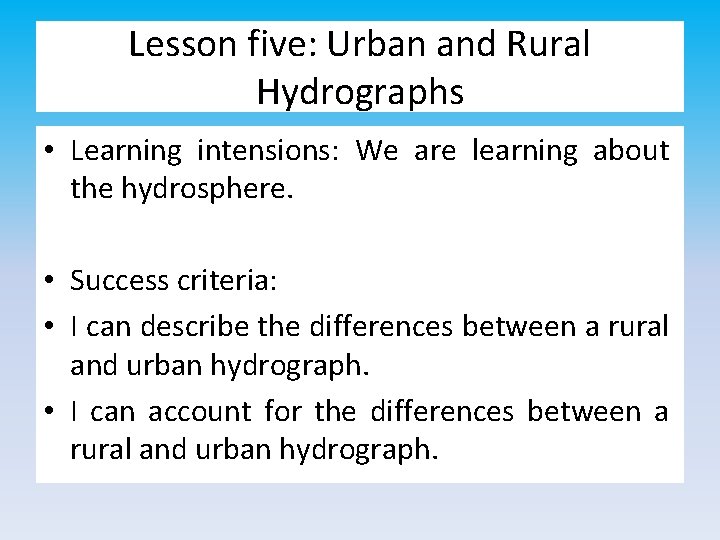 Lesson five: Urban and Rural Hydrographs

• Learning intensions: We are learning about the hydrosphere.

• Success criteria:
• I can describe the differences between a rural and urban hydrograph.
• I can account for the differences between a rural and urban hydrograph.